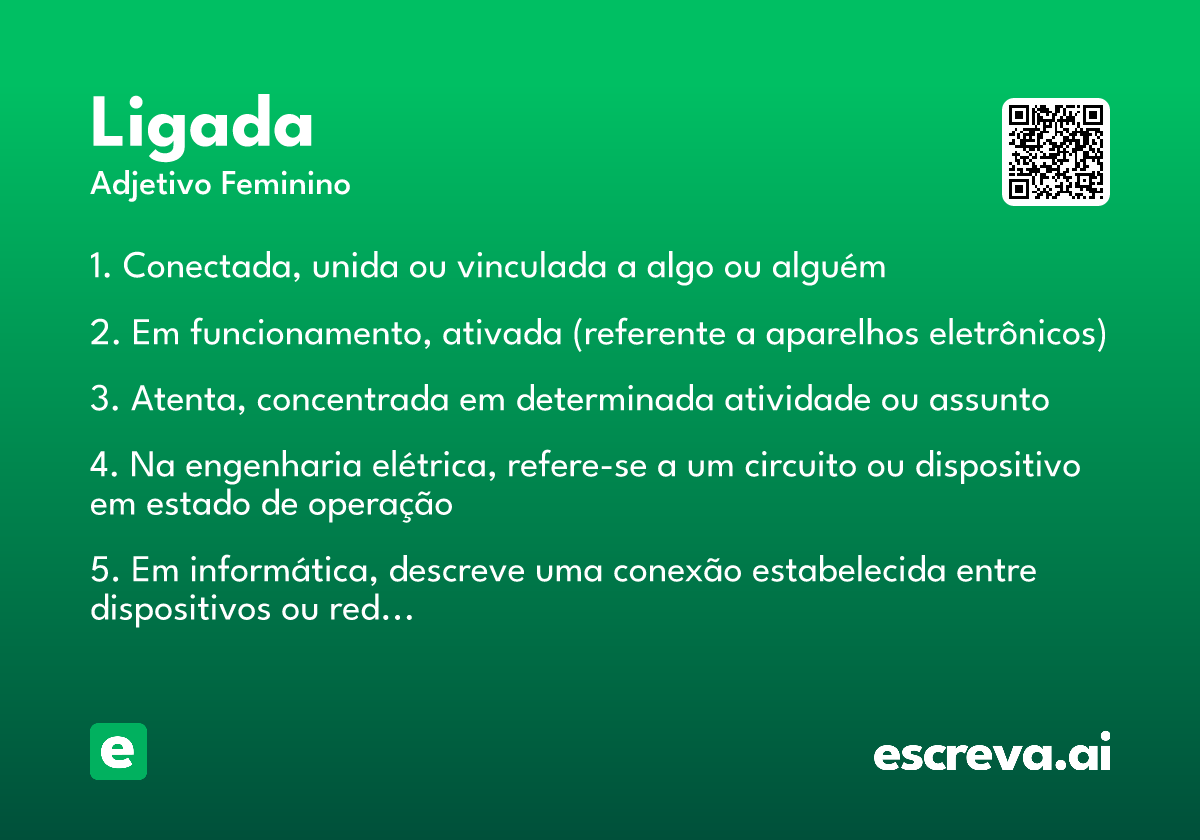 Ligada
Adjetivo Feminino

1. Conectada, unida ou vinculada a algo ou alguém

2. Em funcionamento, ativada (referente a aparelhos eletrônicos)

3. Atenta, concentrada em determinada atividade ou assunto

4. Na engenharia elétrica, refere-se a um circuito ou dispositivo em estado de operação

5. Em informática, descreve uma conexão estabelecida entre dispositivos ou red...

e

escreva.ai